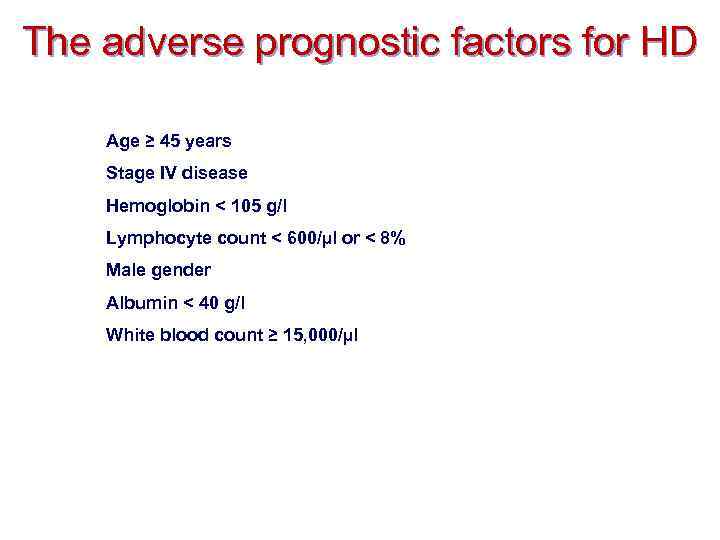 The adverse prognostic factors for HD

Age ≥ 45 years

Stage IV disease

Hemoglobin < 105 g/l

Lymphocyte count < 600/µl or < 8%

Male gender

Albumin < 40 g/l

White blood count ≥ 15,000/µl